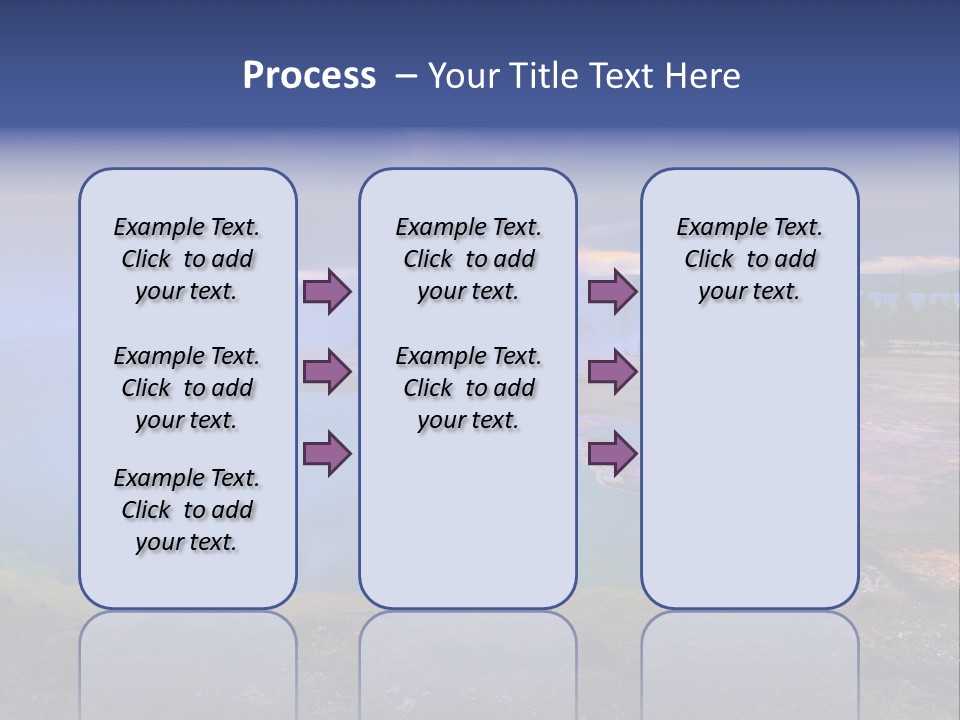 Process – Your Title Text Here

Example Text. Click to add your text.

Example Text. Click to add your text.

Example Text. Click to add your text.

Example Text. Click to add your text.

Example Text. Click to add your text.

Example Text. Click to add your text.